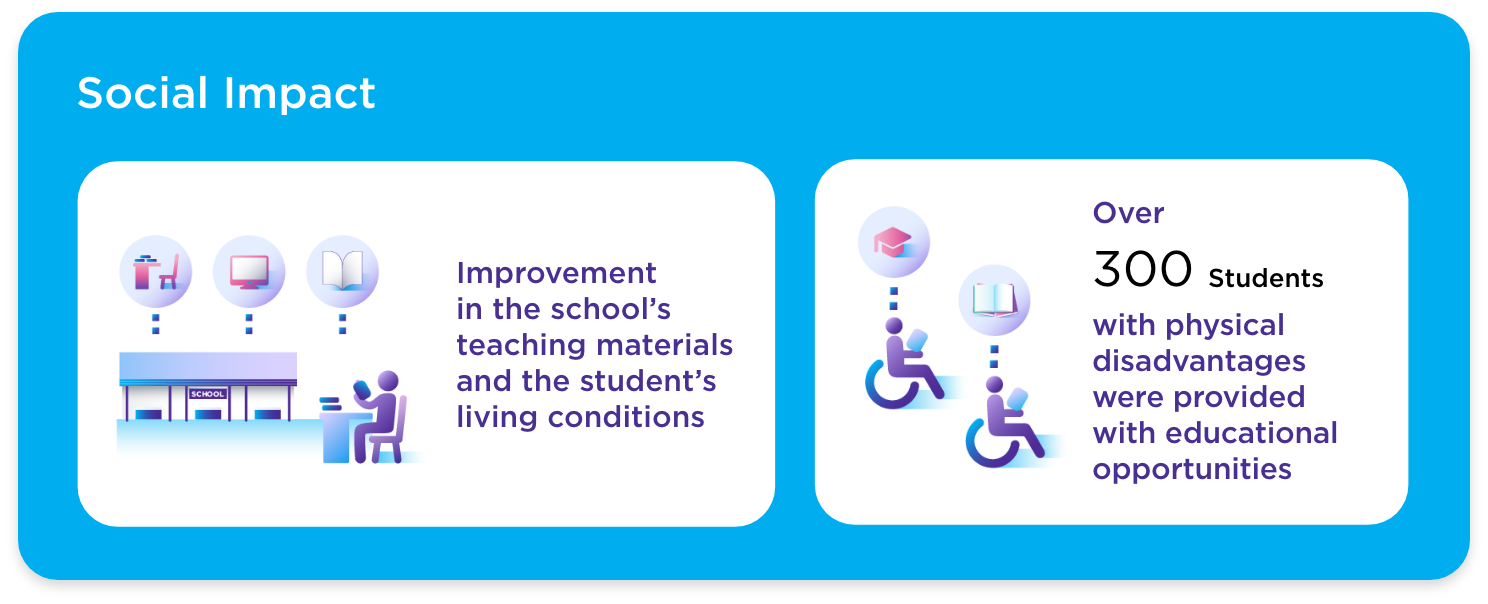 Social Impact

SCHOOL

Improvement in the school's teaching materials and the student's living conditions

Over
300 Students
with physical disadvantages were provided with educational opportunities